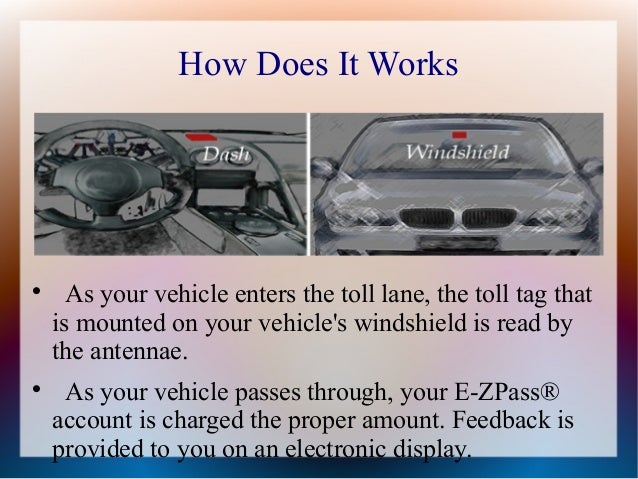 How Does It Works

Dash

Windshield

• As your vehicle enters the toll lane, the toll tag that is mounted on your vehicle's windshield is read by the antennae.

• As your vehicle passes through, your E-ZPass® account is charged the proper amount. Feedback is provided to you on an electronic display.